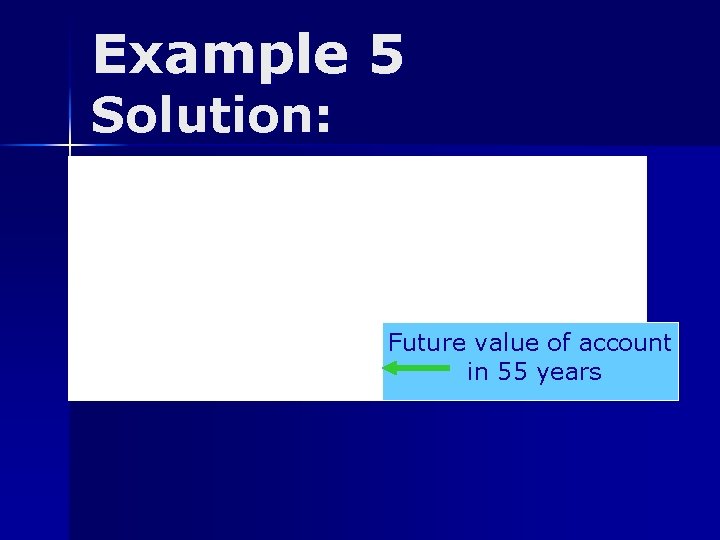 Example 5
Solution:

Future value of account in 55 years